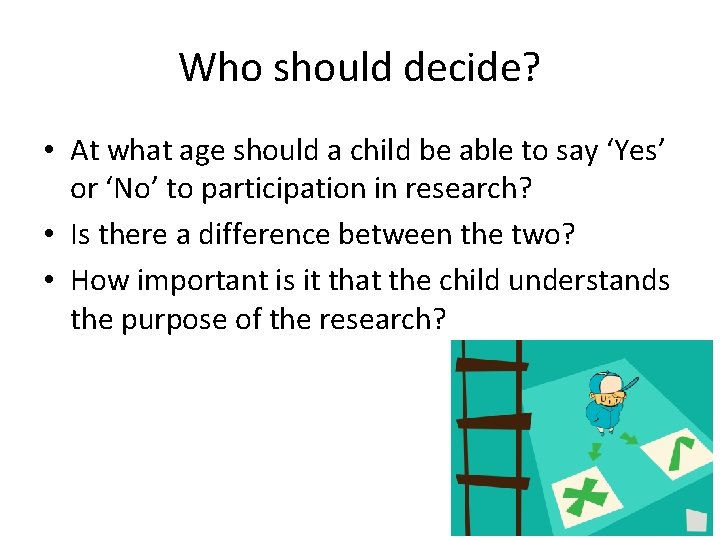 Who should decide?

• At what age should a child be able to say ‘Yes’ or ‘No’ to participation in research?
• Is there a difference between the two?
• How important is it that the child understands the purpose of the research?